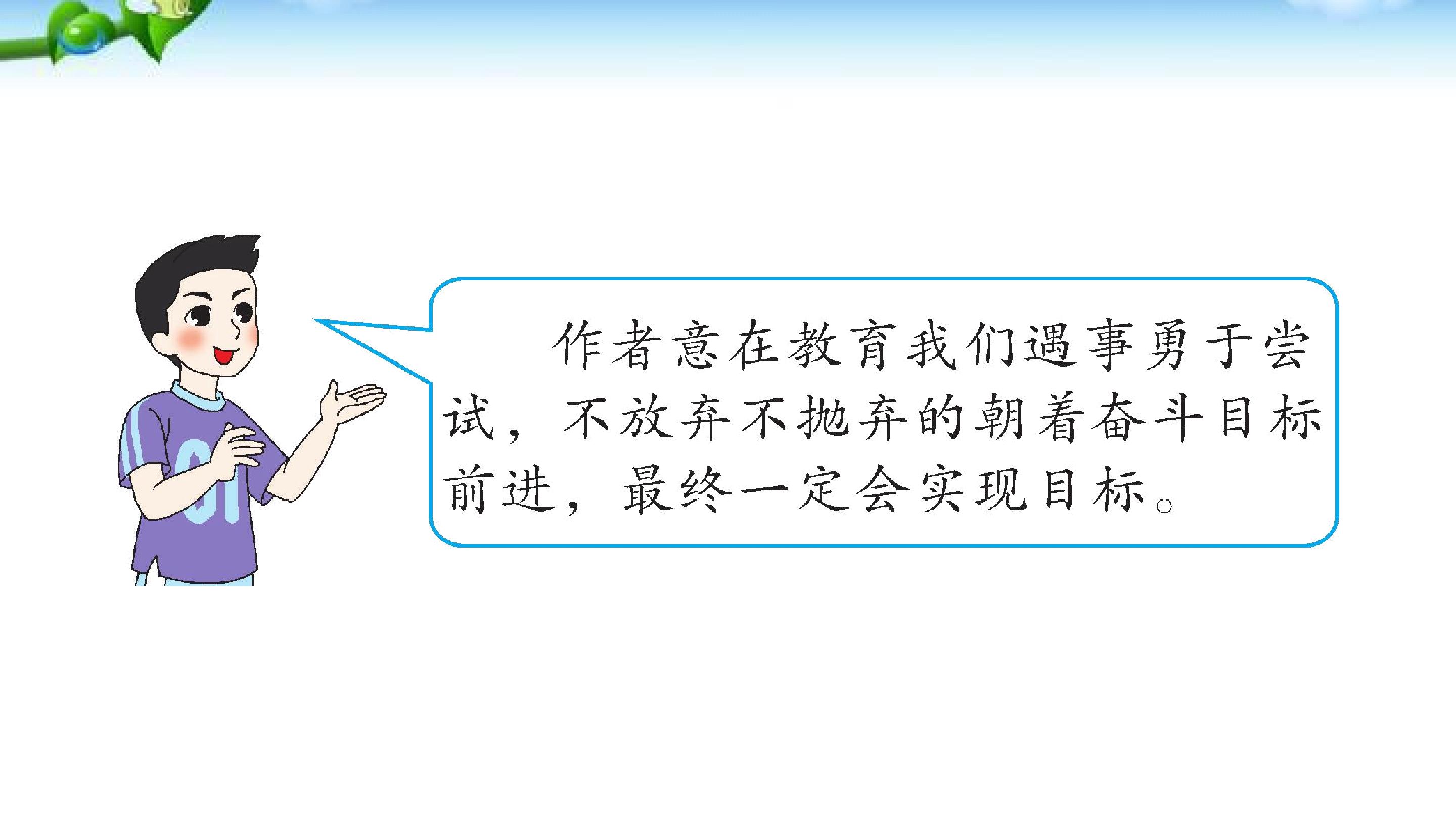 作者意在教育我们遇事勇于尝试，不放弃不抛弃的朝着奋斗目标前进，最终一定会实现目标。